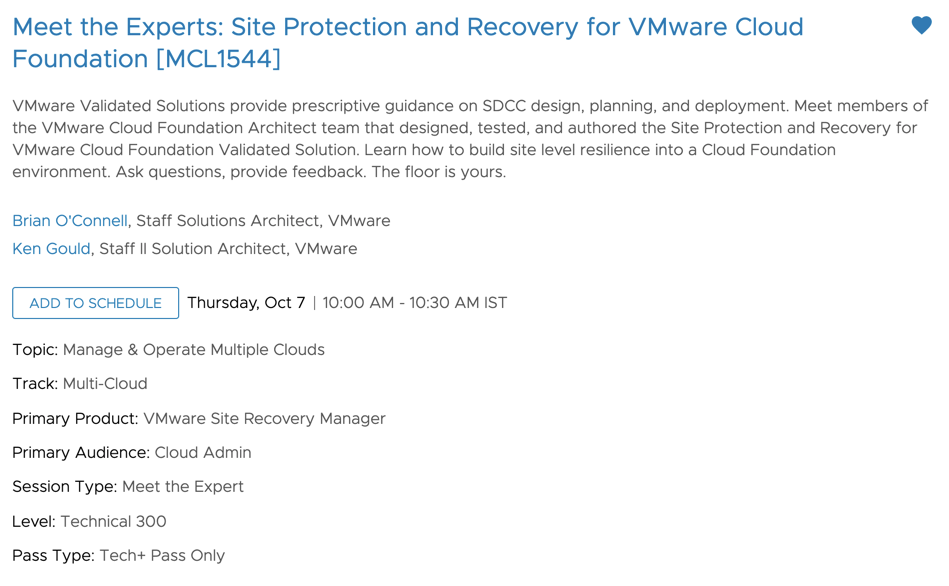 Meet the Experts: Site Protection and Recovery for VMware Cloud Foundation [MCL1544]

VMware Validated Solutions provide prescriptive guidance on SDCC design, planning, and deployment. Meet members of the VMware Cloud Foundation Architect team that designed, tested, and authored the Site Protection and Recovery for VMware Cloud Foundation Validated Solution. Learn how to build site level resilience into a Cloud Foundation environment. Ask questions, provide feedback. The floor is yours.

Brian O'Connell, Staff Solutions Architect, VMware
Ken Gould, Staff II Solution Architect, VMware

ADD TO SCHEDULE Thursday, Oct 7 | 10:00 AM - 10:30 AM IST

Topic: Manage & Operate Multiple Clouds

Track: Multi-Cloud

Primary Product: VMware Site Recovery Manager

Primary Audience: Cloud Admin

Session Type: Meet the Expert

Level: Technical 300

Pass Type: Tech+ Pass Only